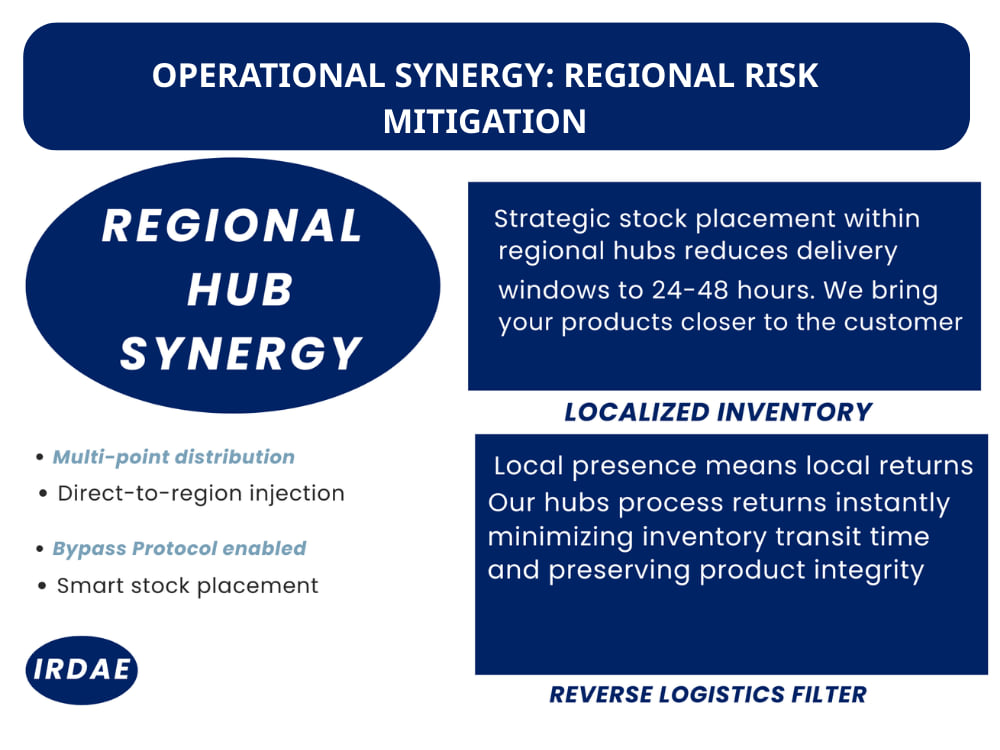 OPERATIONAL SYNERGY: REGIONAL RISK MITIGATION

REGIONAL HUB SYNERGY

• Multi-point distribution
• Direct-to-region injection

• Bypass Protocol enabled
• Smart stock placement

IRDAE

Strategic stock placement within regional hubs reduces delivery windows to 24-48 hours. We bring your products closer to the customer

LOCALIZED INVENTORY

Local presence means local returns Our hubs process returns instantly minimizing inventory transit time and preserving product integrity

REVERSE LOGISTICS FILTER